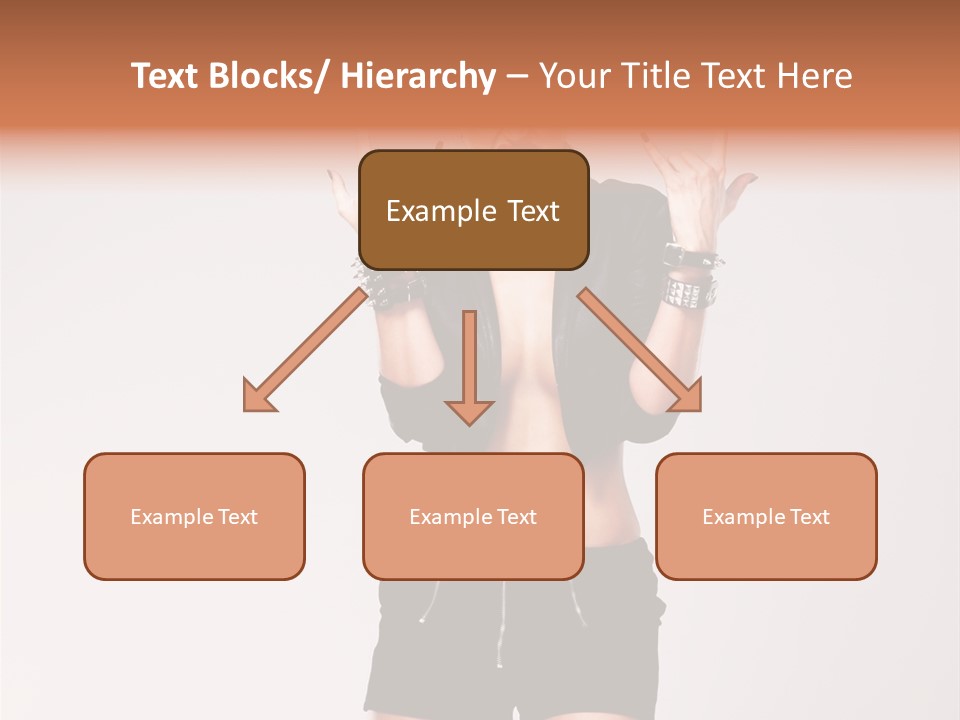 Text Blocks/ Hierarchy – Your Title Text Here

Example Text

Example Text

Example Text

Example Text